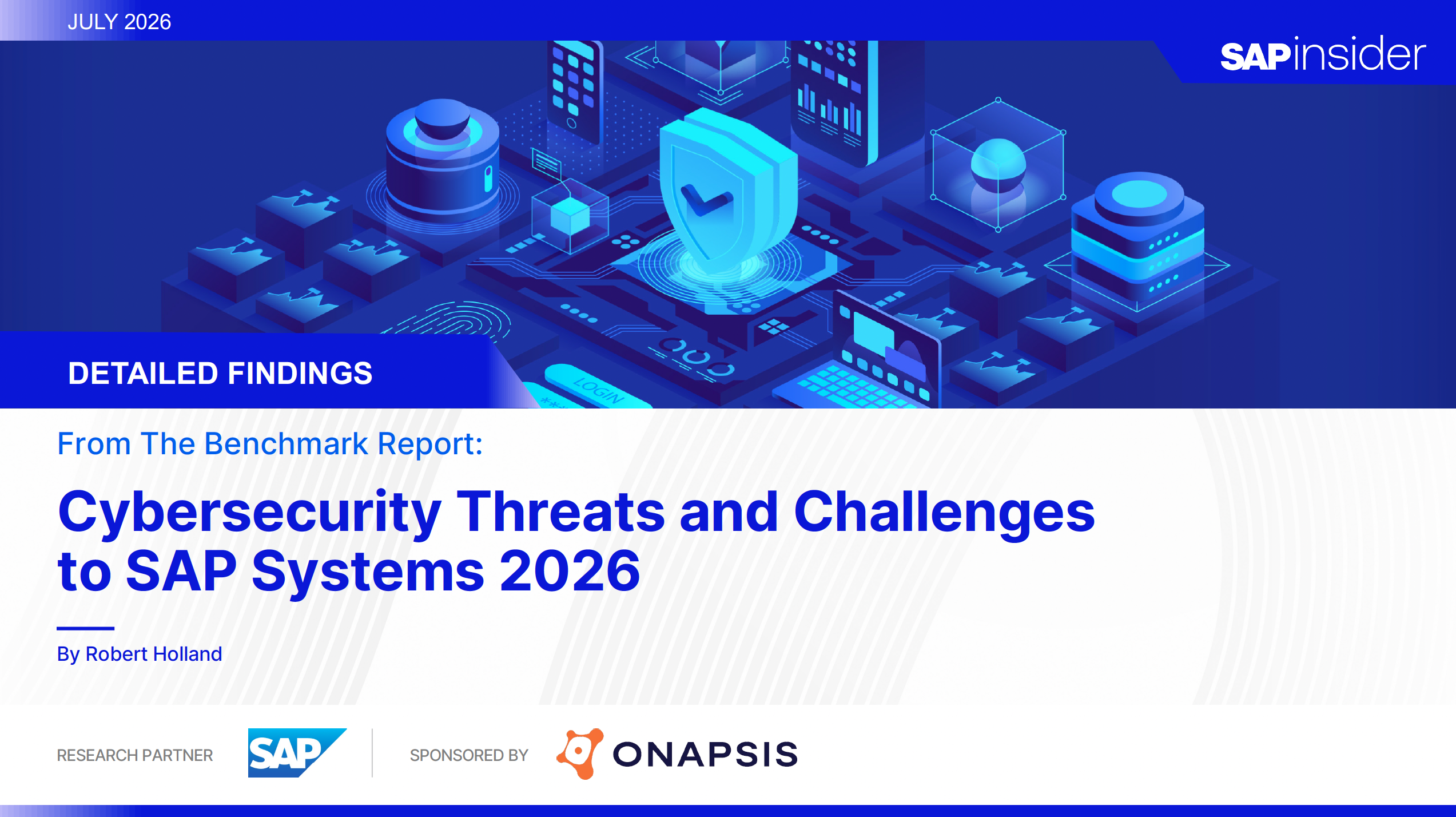 JULY 2026

SAPinsider

LOGIN

DETAILED FINDINGS

From The Benchmark Report:

Cybersecurity Threats and Challenges to SAP Systems 2026

By Robert Holland

RESEARCH PARTNER SAP

SPONSORED BY ONAPSIS